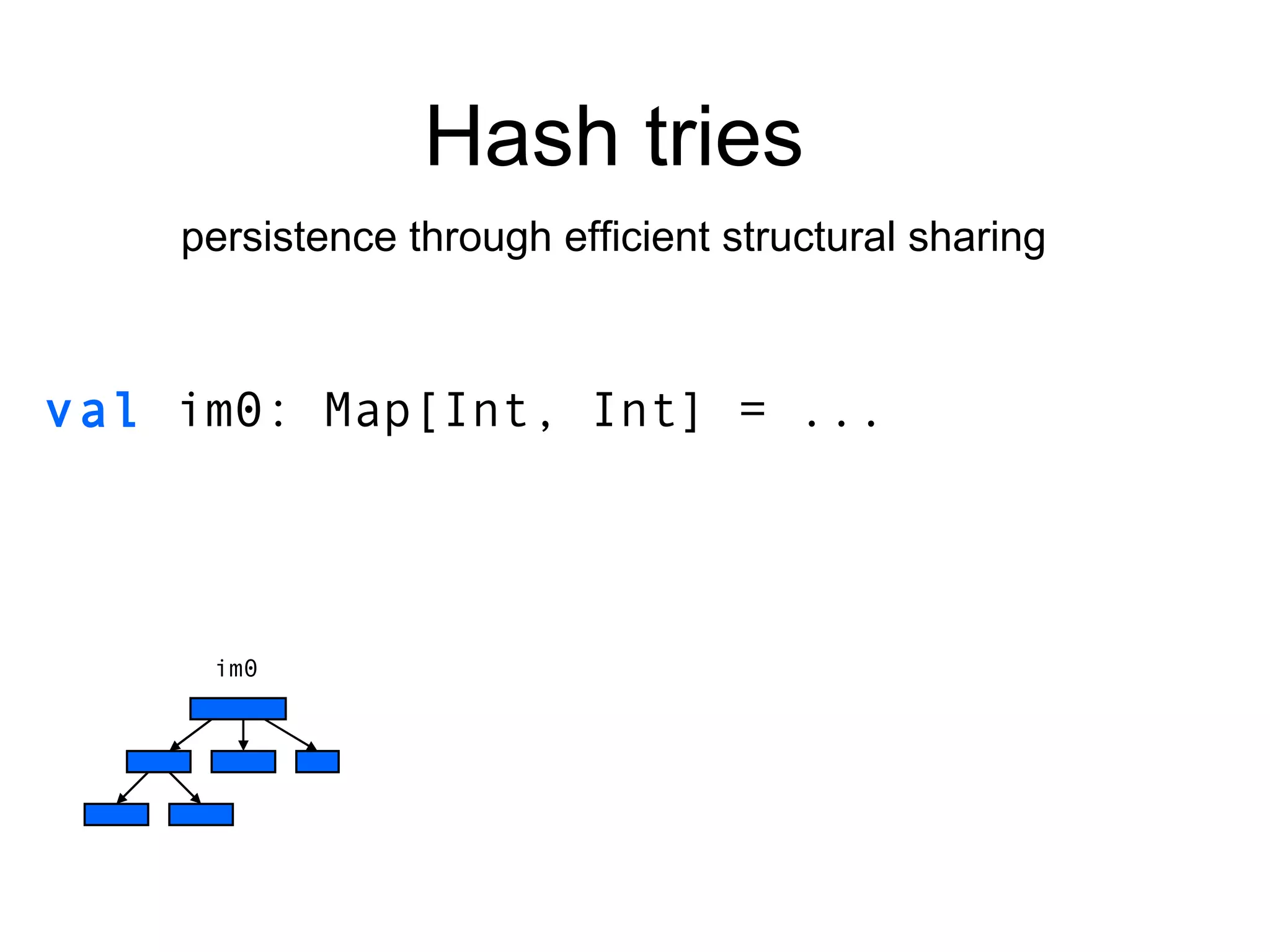 Hash tries

persistence through efficient structural sharing

val im0: Map[Int, Int] = ...

im0